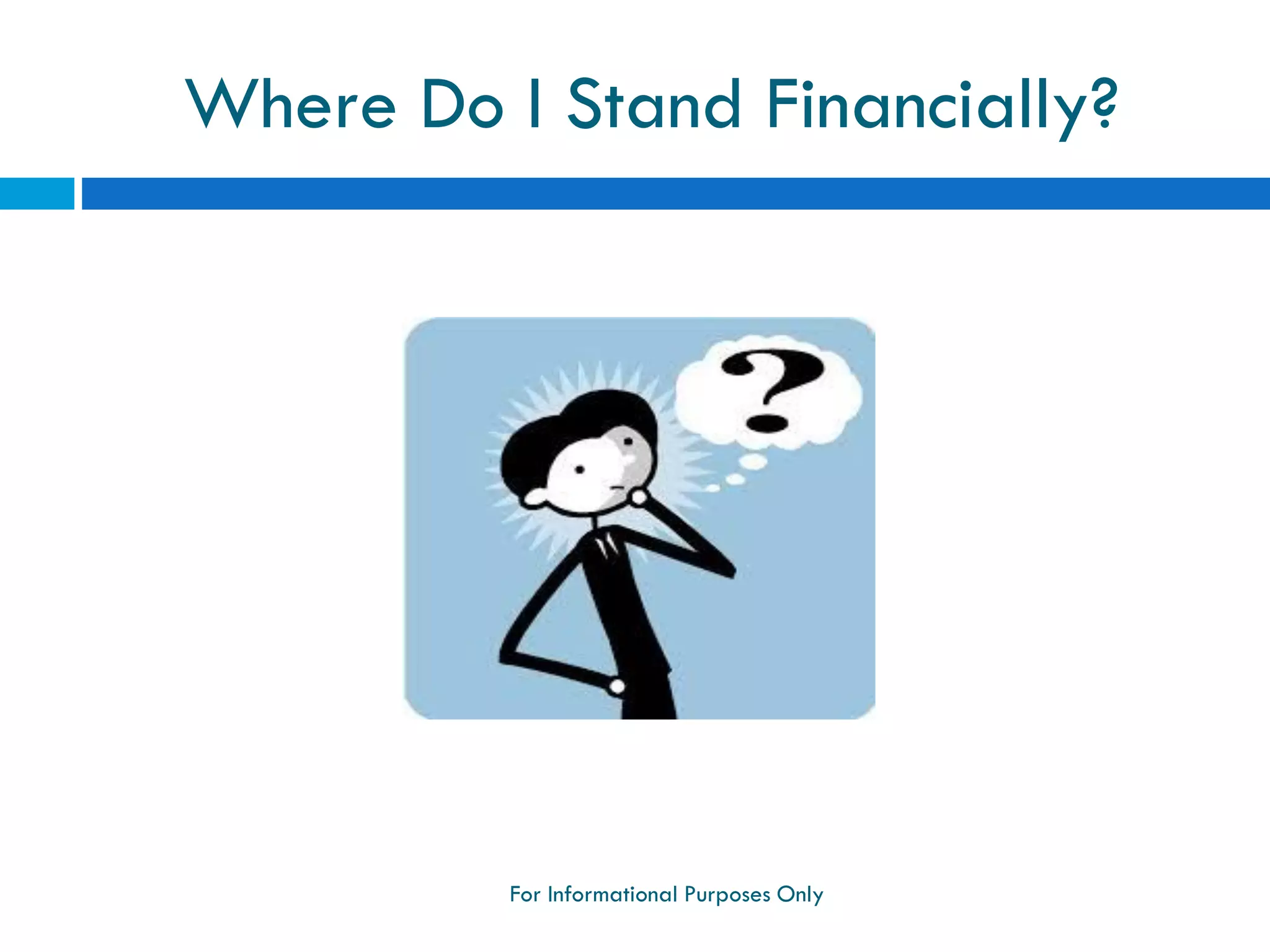 Where Do I Stand Financially?

?

For Informational Purposes Only